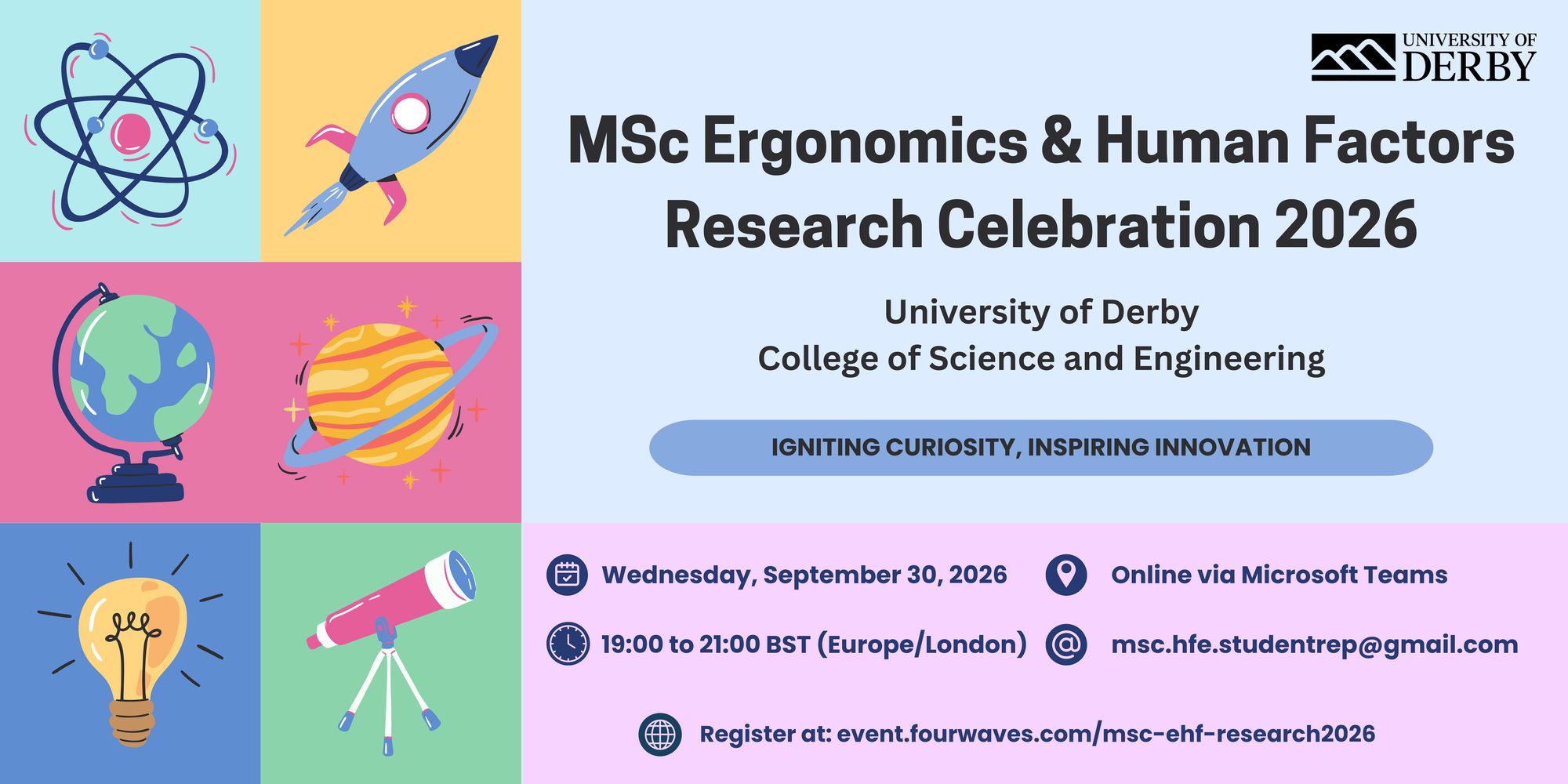 UNIVERSITY OF DERBY

MSc Ergonomics & Human Factors Research Celebration 2026

University of Derby
College of Science and Engineering

IGNITING CURIOSITY, INSPIRING INNOVATION

Wednesday, September 30, 2026

Online via Microsoft Teams

19:00 to 21:00 BST (Europe/London)

msc.hfe.studentrep@gmail.com

Register at: event.fourwaves.com/msc-ehf-research2026